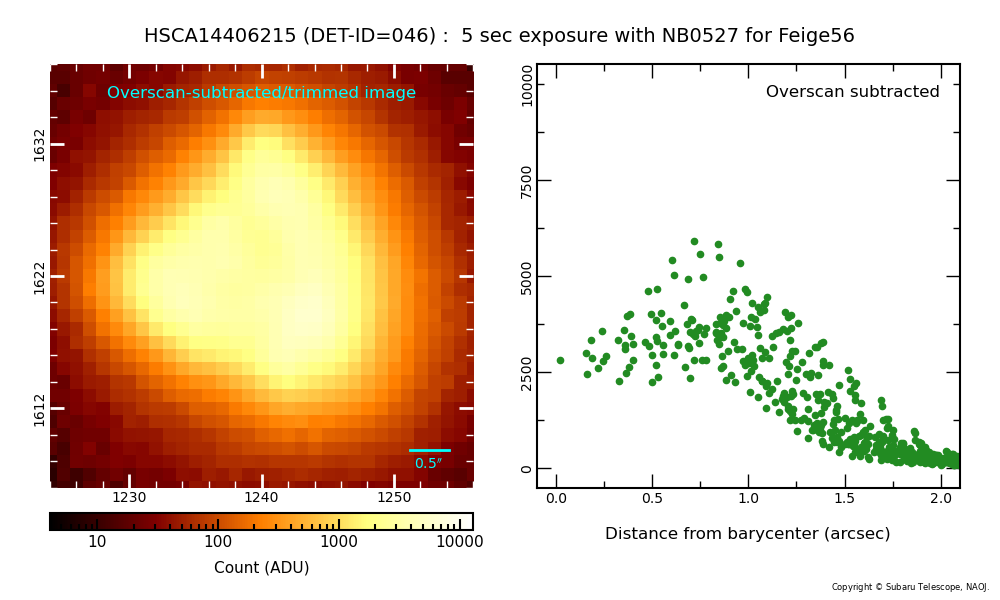 HSCA14406215 (DET-ID=046) : 5 sec exposure with NB0527 for Feige56

Overscan-subtracted/trimmed image

1632
1622
1612

0.5″

1230 1240 1250

10 100 1000 10000

Count (ADU)

Overscan subtracted

10000
7500
5000
2500
0

0.0 0.5 1.0 1.5 2.0

Distance from barycenter (arcsec)

Copyright © Subaru Telescope, NAOJ.